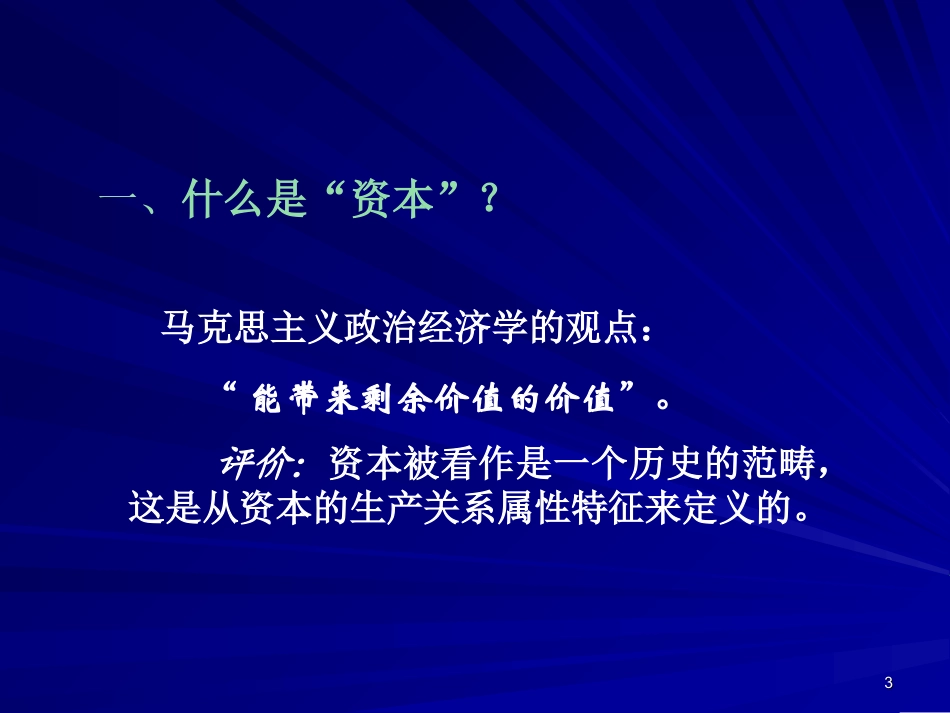 一、什么是“资本”？

马克思主义政治经济学的观点：

“能带来剩余价值的价值”。

评价：资本被看作是一个历史的范畴，这是从资本的生产关系属性特征来定义的。

3